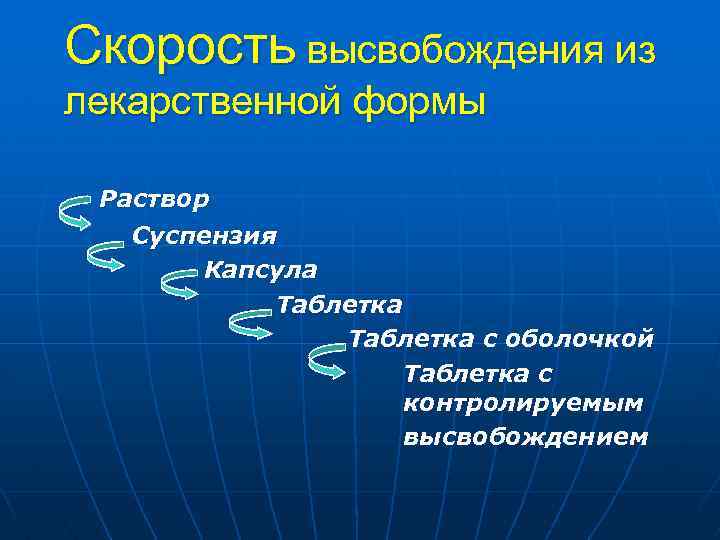 Скорость высвобождения из лекарственной формы

Раствор

Суспензия

Капсула

Таблетка

Таблетка с оболочкой

Таблетка с контролируемым высвобождением